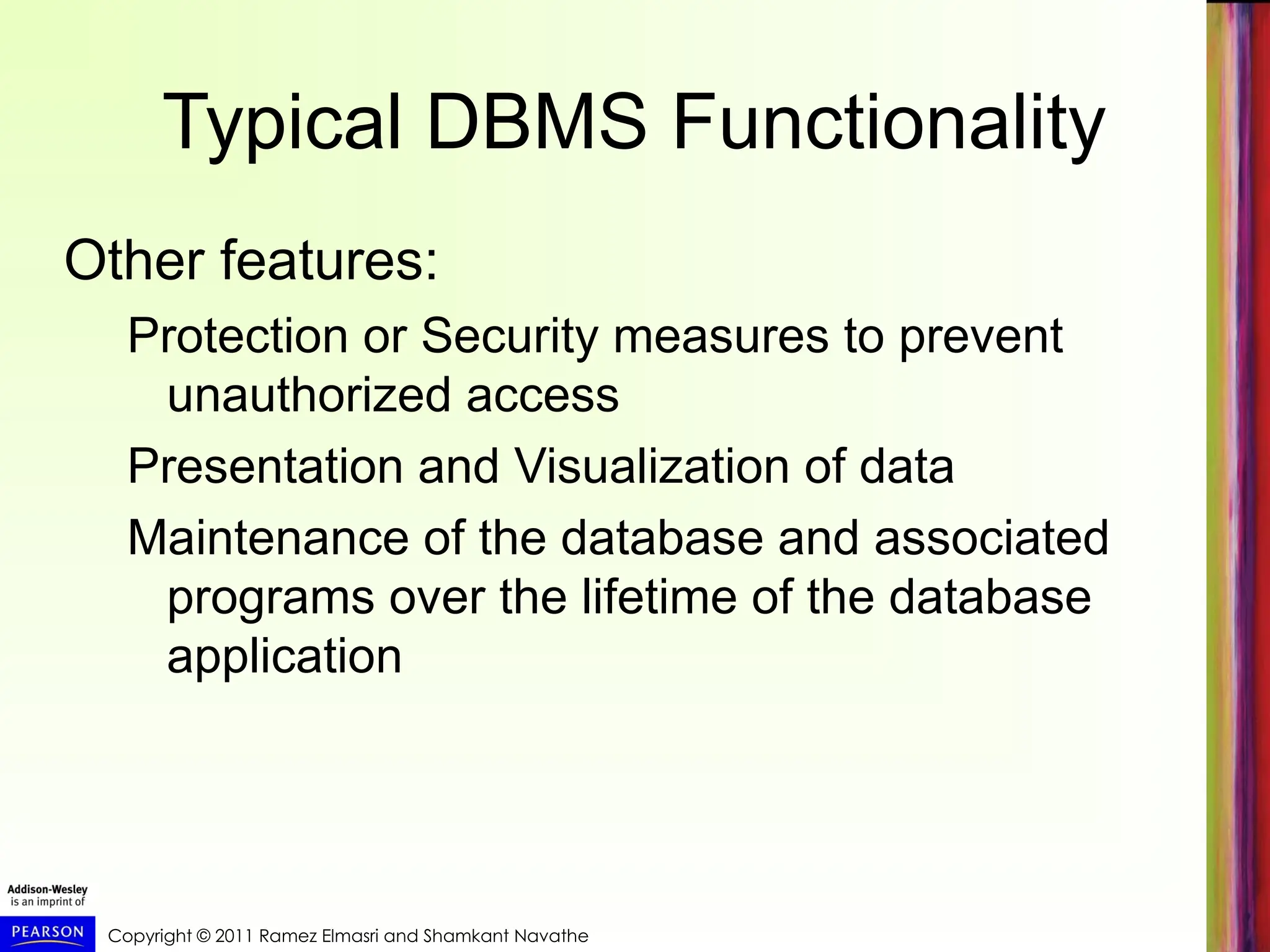 Typical DBMS Functionality

Other features:

Protection or Security measures to prevent unauthorized access

Presentation and Visualization of data

Maintenance of the database and associated programs over the lifetime of the database application

Addison-Wesley is an imprint of

PEARSON

Copyright © 2011 Ramez Elmasri and Shamkant Navathe